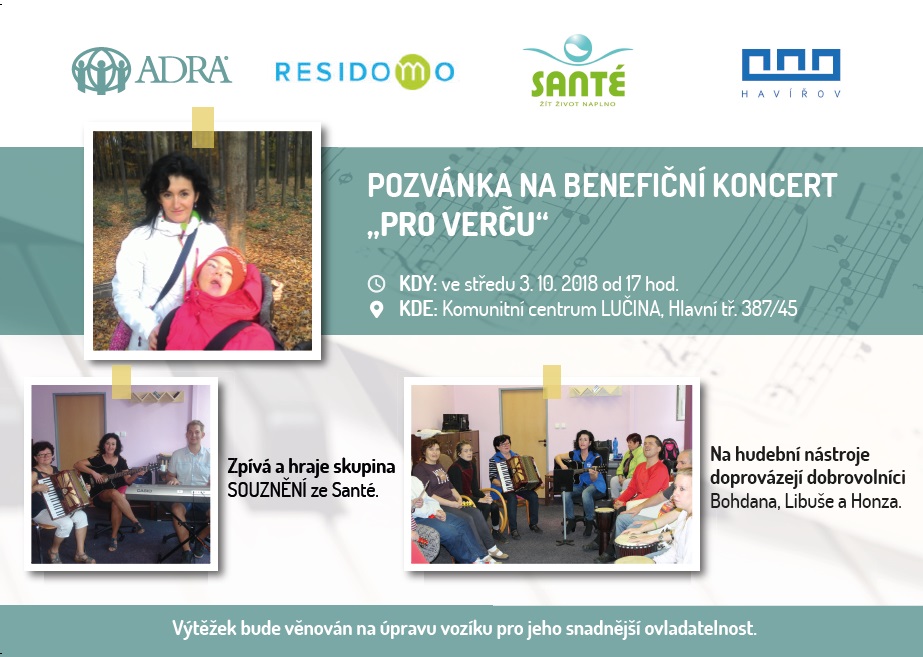 ADRA

RESIDOMO

SANTÉ
ŽÍT ŽIVOT NAPLNO

HAVÍŘOV

POZVÁNKA NA BENEFIČNÍ KONCERT „PRO VERČU“

KDY: ve středu 3. 10. 2018 od 17 hod.
KDE: Komunitní centrum LUČINA, Hlavní tř. 387/45

Zpívá a hraje skupina SOUZNĚNÍ ze Santé.

Na hudební nástroje doprovázejí dobrovolníci Bohdana, Libuše a Honza.

Výtěžek bude věnován na úpravu vozíku pro jeho snadnější ovladatelnost.